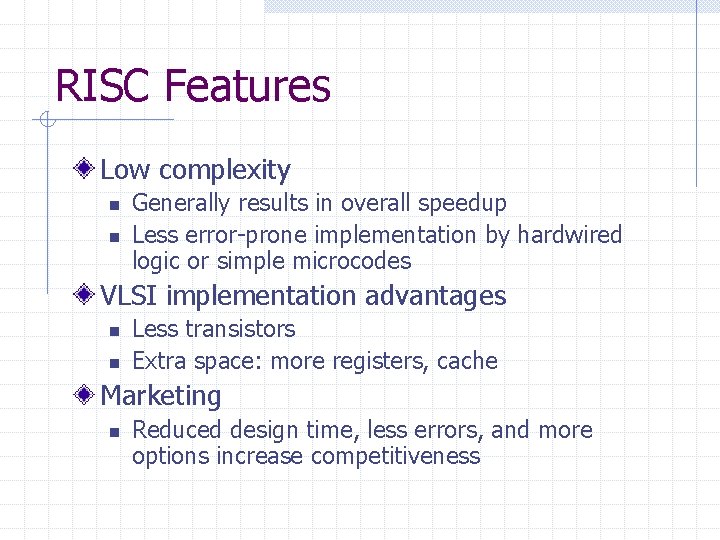 RISC Features

Low complexity
- Generally results in overall speedup
- Less error-prone implementation by hardwired logic or simple microcodes

VLSI implementation advantages
- Less transistors
- Extra space: more registers, cache

Marketing
- Reduced design time, less errors, and more options increase competitiveness